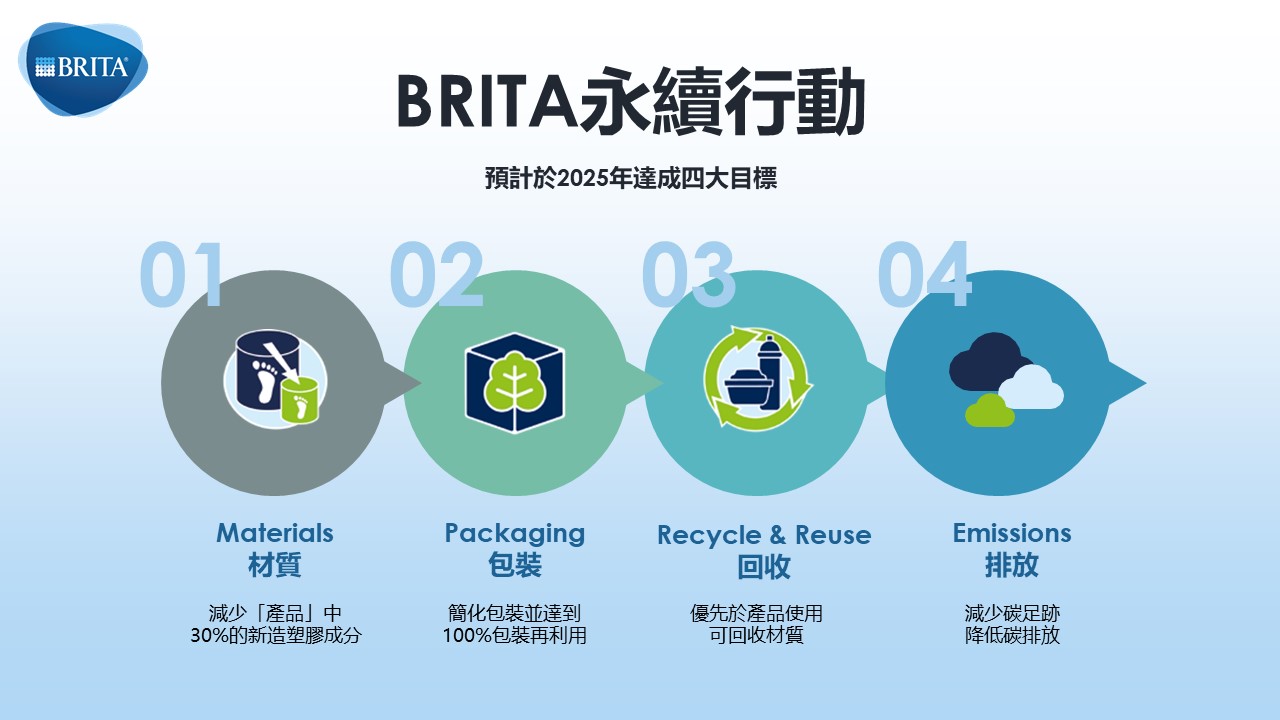 BRITA

BRITA永續行動

預計於2025年達成四大目標

01

Materials
材質

減少「產品」中
30%的新造塑膠成分

02

Packaging
包裝

簡化包裝並達到
100%包裝再利用

03

Recycle & Reuse
回收

優先於產品使用
可回收材質

04

Emissions
排放

減少碳足跡
降低碳排放